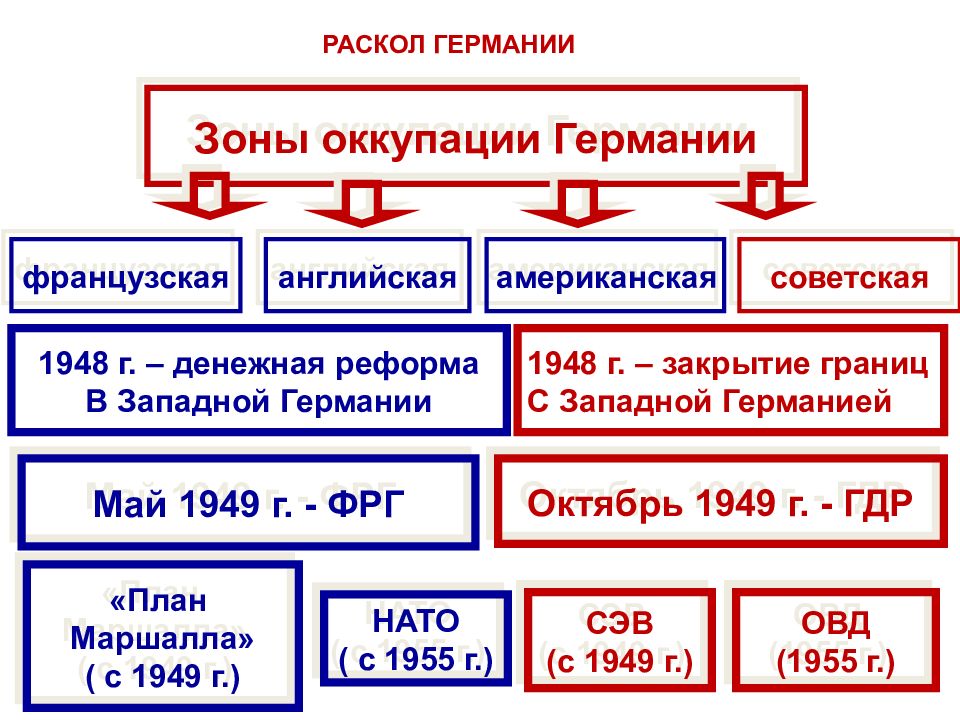 РАСКОЛ ГЕРМАНИИ

Зоны оккупации Германии

французская

английская

американская

советская

1948 г. – денежная реформа В Западной Германии

1948 г. – закрытие границ С Западной Германией

Май 1949 г. - ФРГ

Октябрь 1949 г. - ГДР

«План Маршалла» ( с 1949 г.)

НАТО ( с 1955 г.)

СЭВ (с 1949 г.)

ОВД (1955 г.)